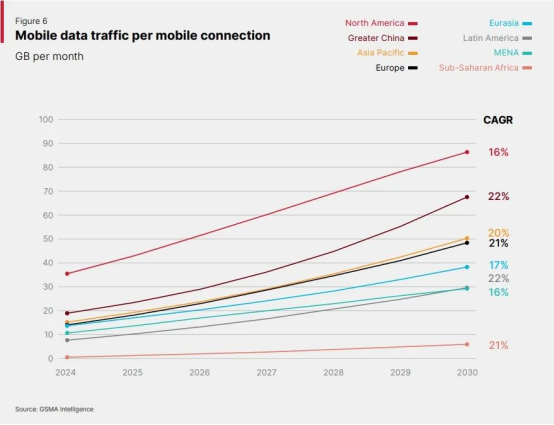 Figure 6
Mobile data traffic per mobile connection
GB per month

North America
Greater China
Asia Pacific
Europe
Eurasia
Latin America
MENA
Sub-Saharan Africa

100
90
80
70
60
50
40
30
20
10
0

CAGR
16%
22%
20%
21%
17%
22%
16%
21%

2024
2025
2026
2027
2028
2029
2030

Source: GSMA Intelligence